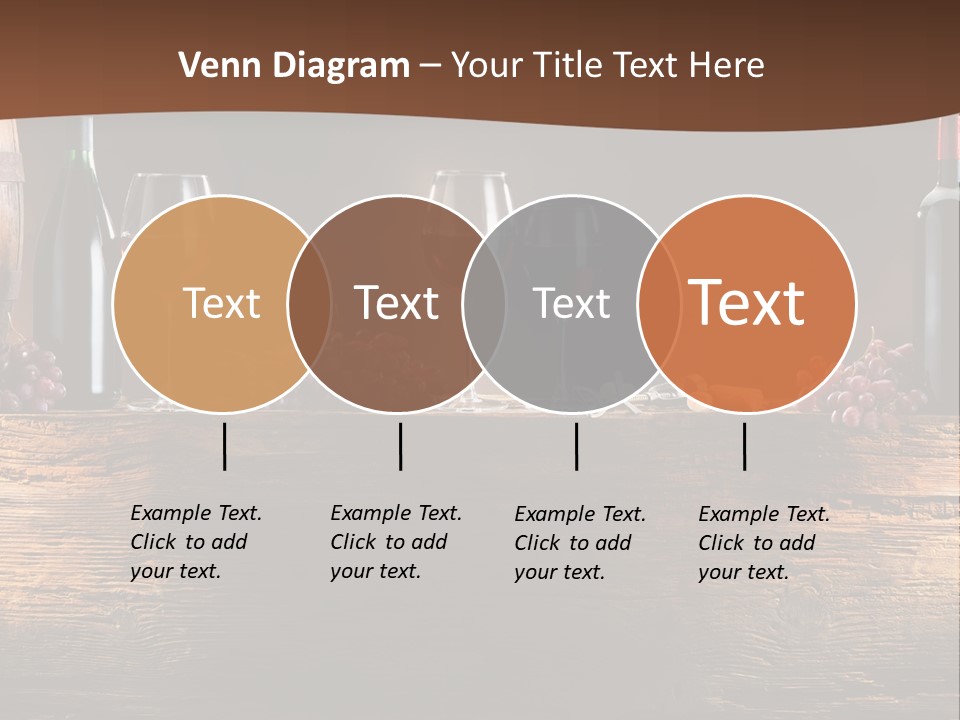 Venn Diagram – Your Title Text Here

Text

Text

Text

Text

Example Text. Click to add your text.

Example Text. Click to add your text.

Example Text. Click to add your text.

Example Text. Click to add your text.